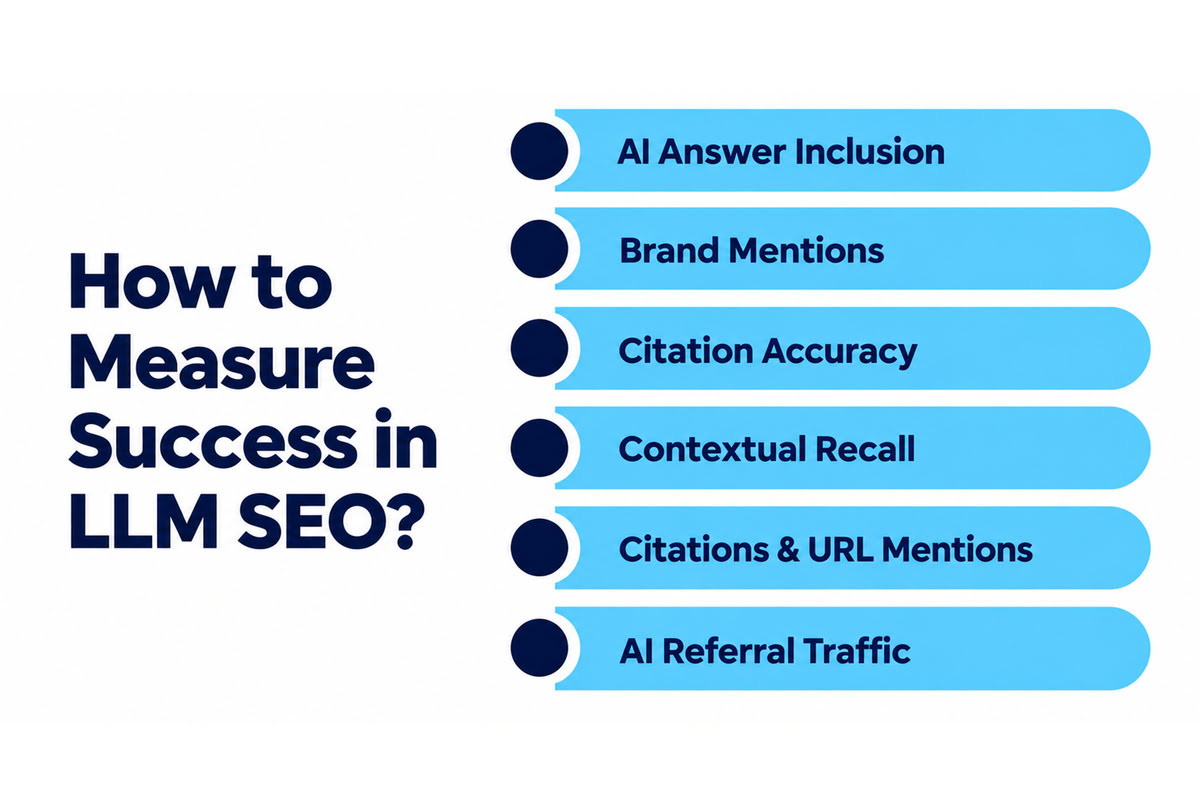 How to Measure Success in LLM SEO?

AI Answer Inclusion

Brand Mentions

Citation Accuracy

Contextual Recall

Citations & URL Mentions

AI Referral Traffic